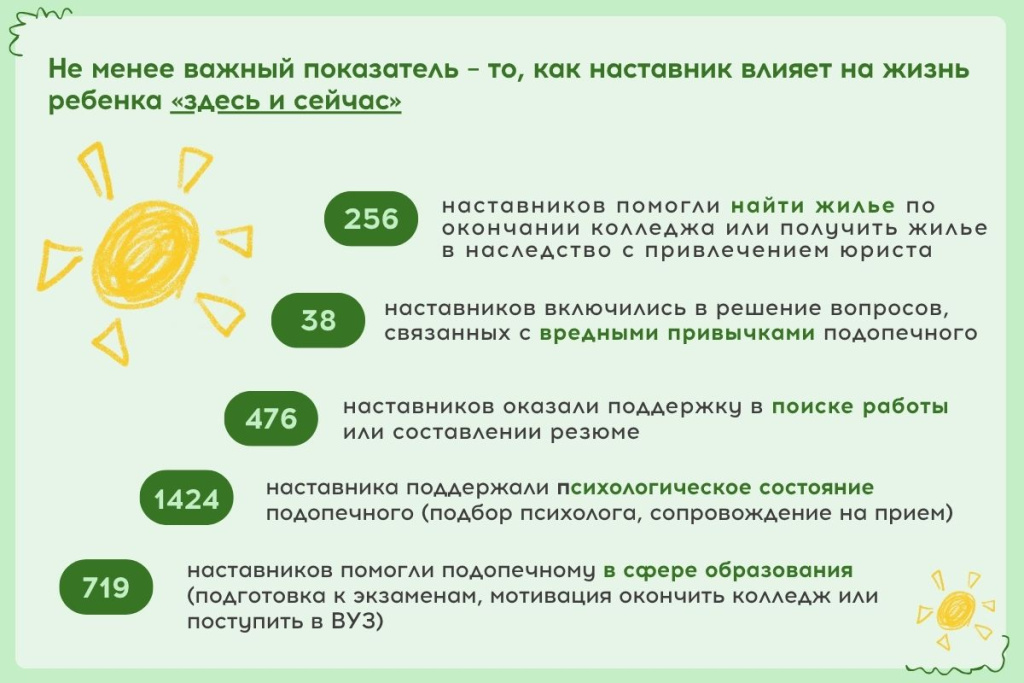 Не менее важный показатель – то, как наставник влияет на жизнь ребенка «здесь и сейчас»

256 наставников помогли найти жилье по окончании колледжа или получить жилье в наследство с привлечением юриста

38 наставников включились в решение вопросов, связанных с вредными привычками подопечного

476 наставников оказали поддержку в поиске работы или составлении резюме

1424 наставника поддержали психологическое состояние подопечного (подбор психолога, сопровождение на прием)

719 наставников помогли подопечному в сфере образования (подготовка к экзаменам, мотивация окончить колледж или поступить в ВУЗ)